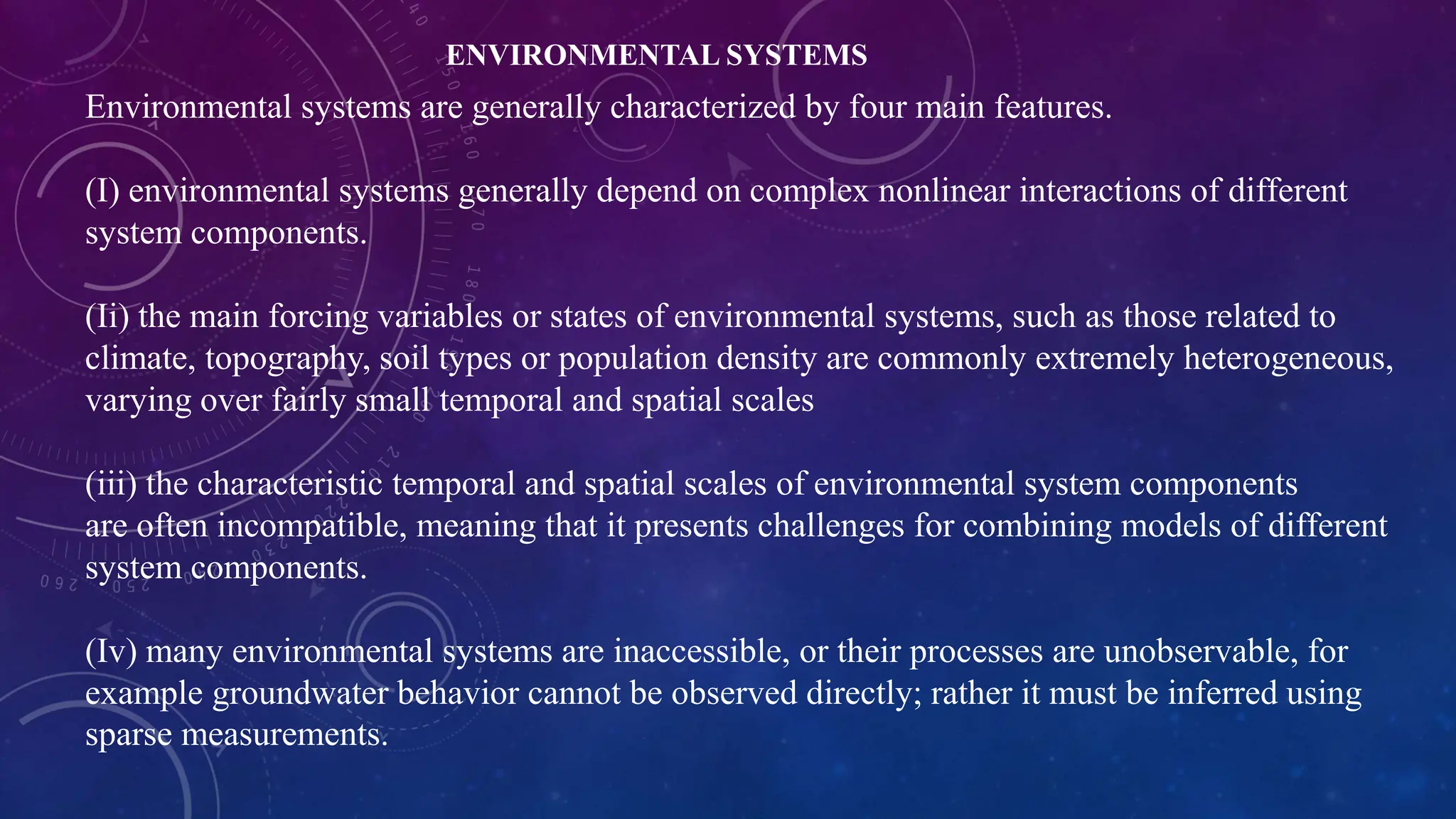 ENVIRONMENTAL SYSTEMS

Environmental systems are generally characterized by four main features.

(I) environmental systems generally depend on complex nonlinear interactions of different system components.

(Ii) the main forcing variables or states of environmental systems, such as those related to climate, topography, soil types or population density are commonly extremely heterogeneous, varying over fairly small temporal and spatial scales

(iii) the characteristic temporal and spatial scales of environmental system components are often incompatible, meaning that it presents challenges for combining models of different system components.

(Iv) many environmental systems are inaccessible, or their processes are unobservable, for example groundwater behavior cannot be observed directly; rather it must be inferred using sparse measurements.